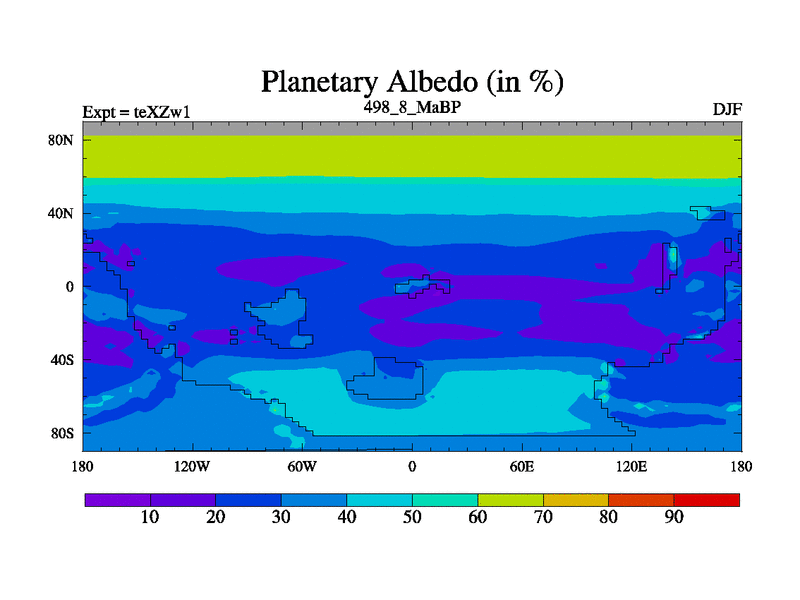 Planetary Albedo (in %)

Expt = teXZw1

498_8_MaBP

DJF

80N
40N
0
40S
80S

180
120W
60W
0
60E
120E
180

10
20
30
40
50
60
70
80
90